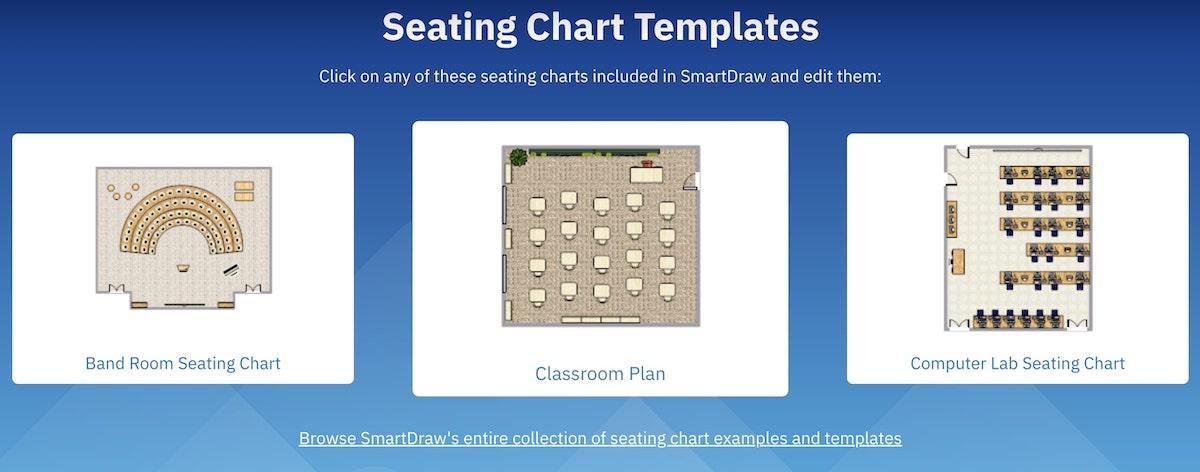 Seating Chart Templates

Click on any of these seating charts included in SmartDraw and edit them:

Band Room Seating Chart

Classroom Plan

Computer Lab Seating Chart

Browse SmartDraw's entire collection of seating chart examples and templates